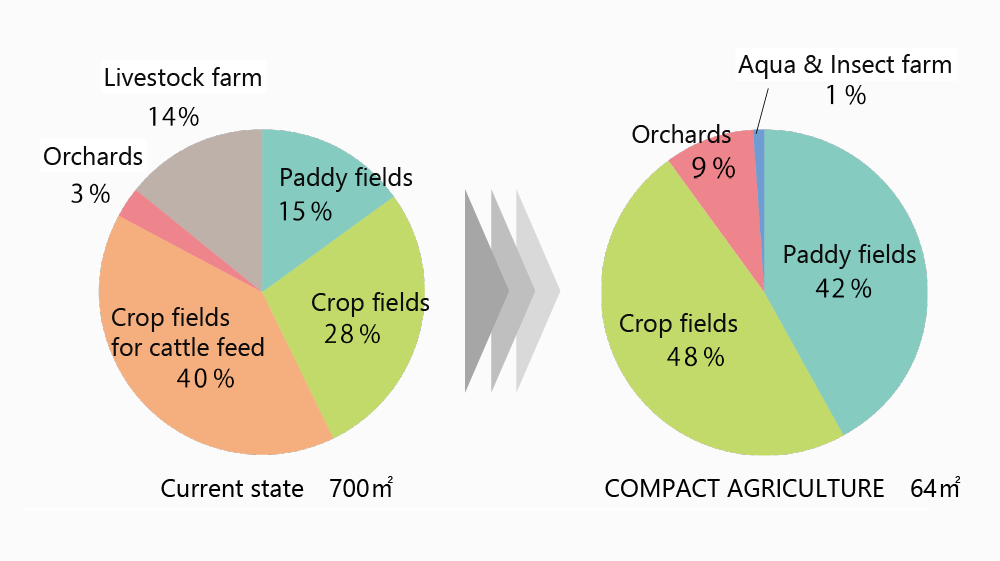 Livestock farm
14%

Orchards
3%

Paddy fields
15%

Crop fields
28%

Crop fields
for cattle feed
40%

Current state 700㎡

Aqua & Insect farm
1%

Orchards
9%

Paddy fields
42%

Crop fields
48%

COMPACT AGRICULTURE 64㎡